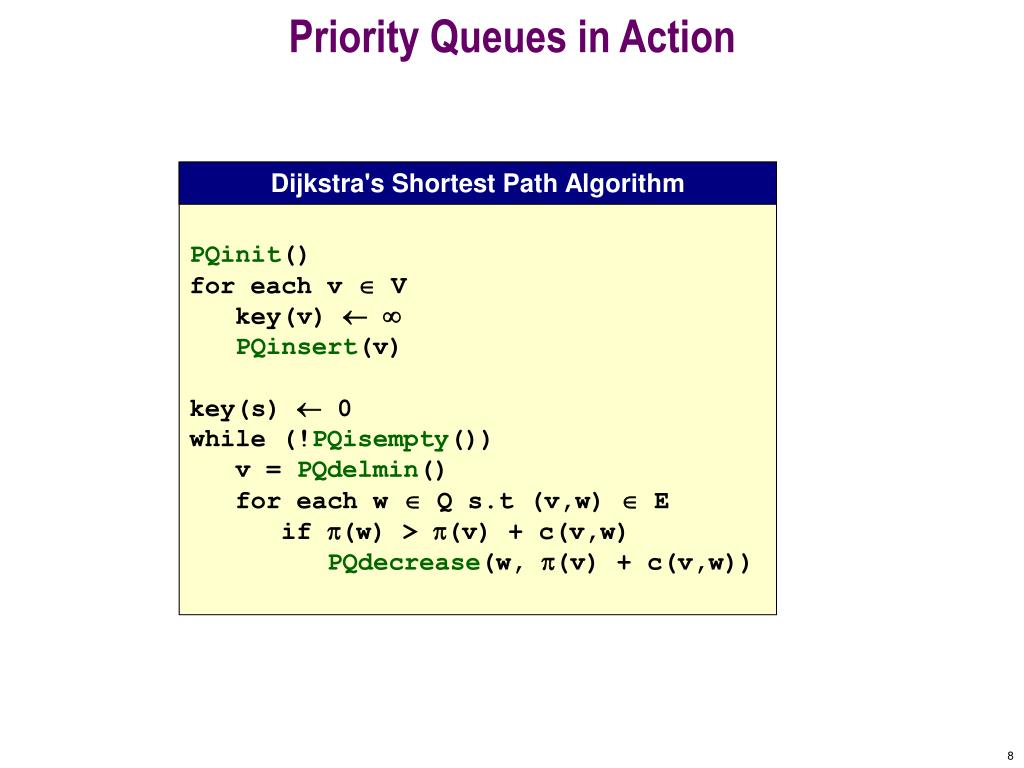 Priority Queues in Action

Dijkstra's Shortest Path Algorithm

PQinit()
for each v $\in$ V
key(v) $\leftarrow$ $\infty$
PQinsert(v)

key(s) $\leftarrow$ 0
while (!PQisempty())
v = PQdelmin()
for each w $\in$ Q s.t (v,w) $\in$ E
if $\pi$(w) > $\pi$(v) + c(v,w)
PQdecrease(w, $\pi$(v) + c(v,w))

8